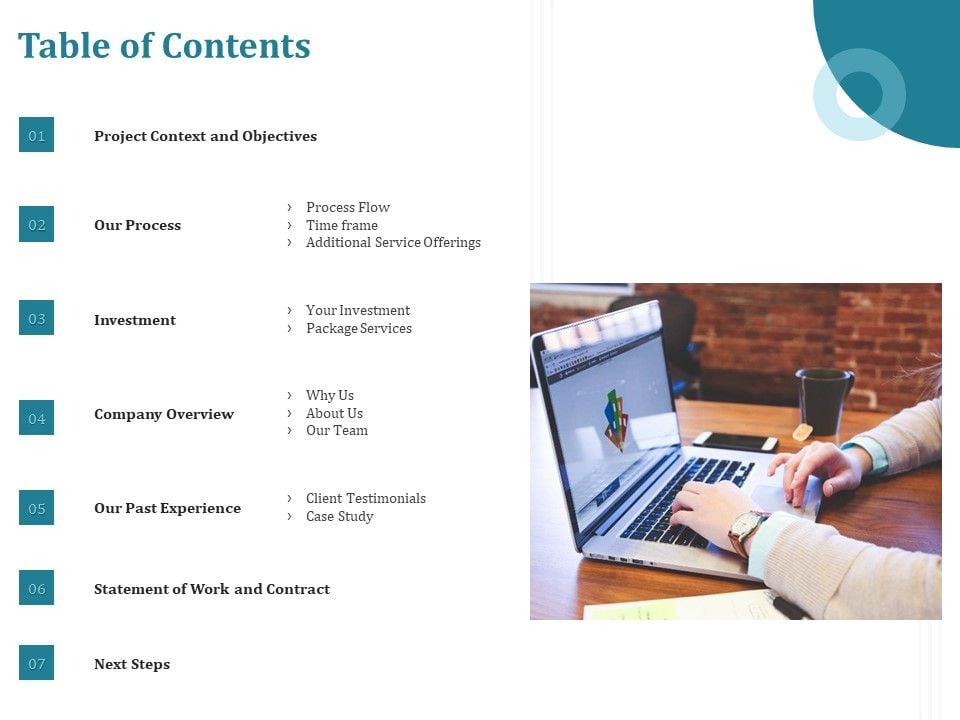 Table of Contents

01 Project Context and Objectives

02 Our Process
› Process Flow
› Time frame
› Additional Service Offerings

03 Investment
› Your Investment
› Package Services

04 Company Overview
› Why Us
› About Us
› Our Team

05 Our Past Experience
› Client Testimonials
› Case Study

06 Statement of Work and Contract

07 Next Steps